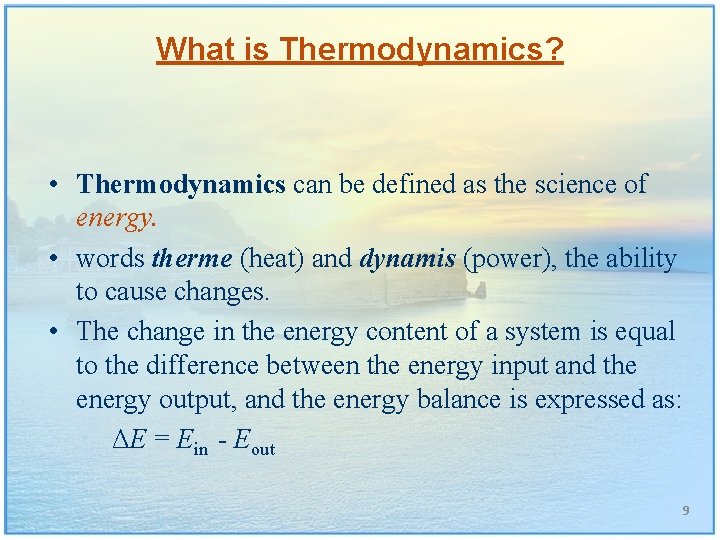 What is Thermodynamics?

• Thermodynamics can be defined as the science of energy.

• words therme (heat) and dynamis (power), the ability to cause changes.

• The change in the energy content of a system is equal to the difference between the energy input and the energy output, and the energy balance is expressed as:

$\Delta E = E_{in} - E_{out}$

9